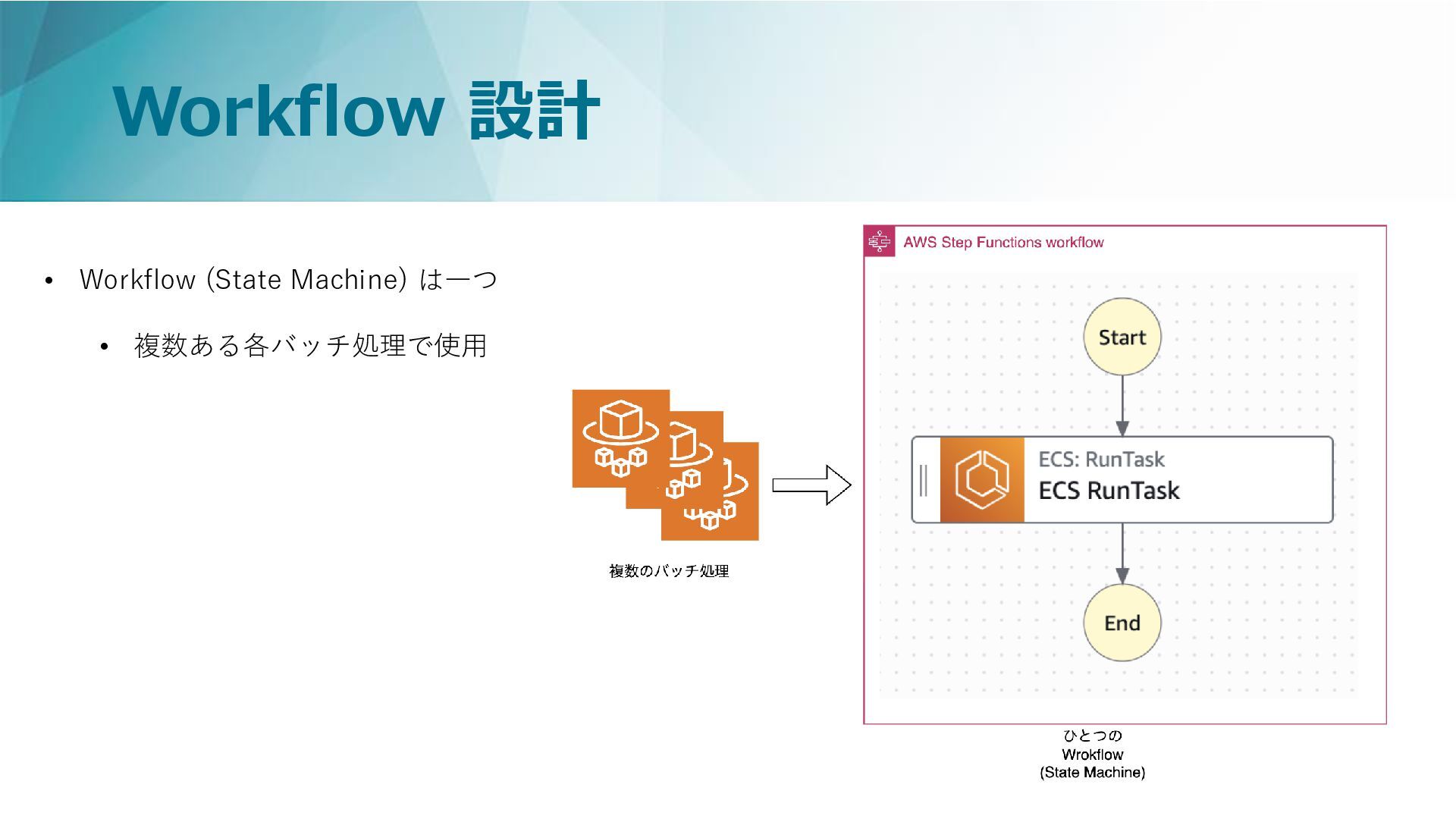 Workflow 設計

• Workflow (State Machine) は一つ

  • 複数ある各バッチ処理で使用

複数のバッチ処理

AWS Step Functions workflow

Start

ECS: RunTask
ECS RunTask

End

ひとつの
Wrokflow
(State Machine)